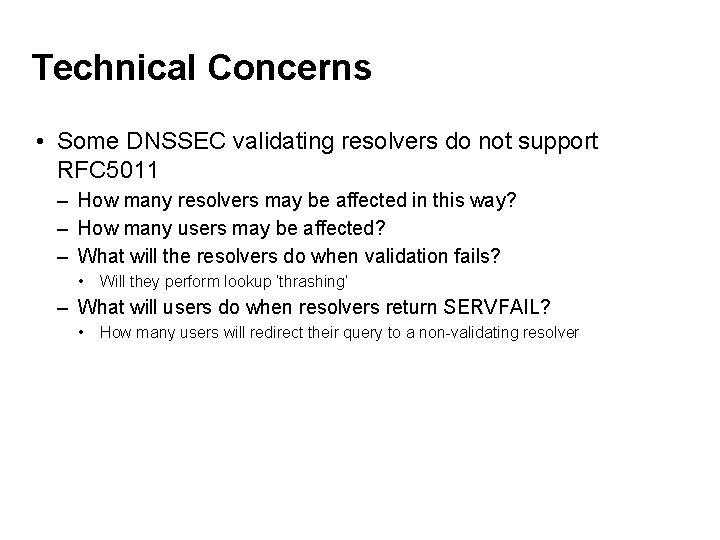 Technical Concerns

• Some DNSSEC validating resolvers do not support RFC5011

– How many resolvers may be affected in this way?

– How many users may be affected?

– What will the resolvers do when validation fails?

• Will they perform lookup 'thrashing'

– What will users do when resolvers return SERVFAIL?

• How many users will redirect their query to a non-validating resolver